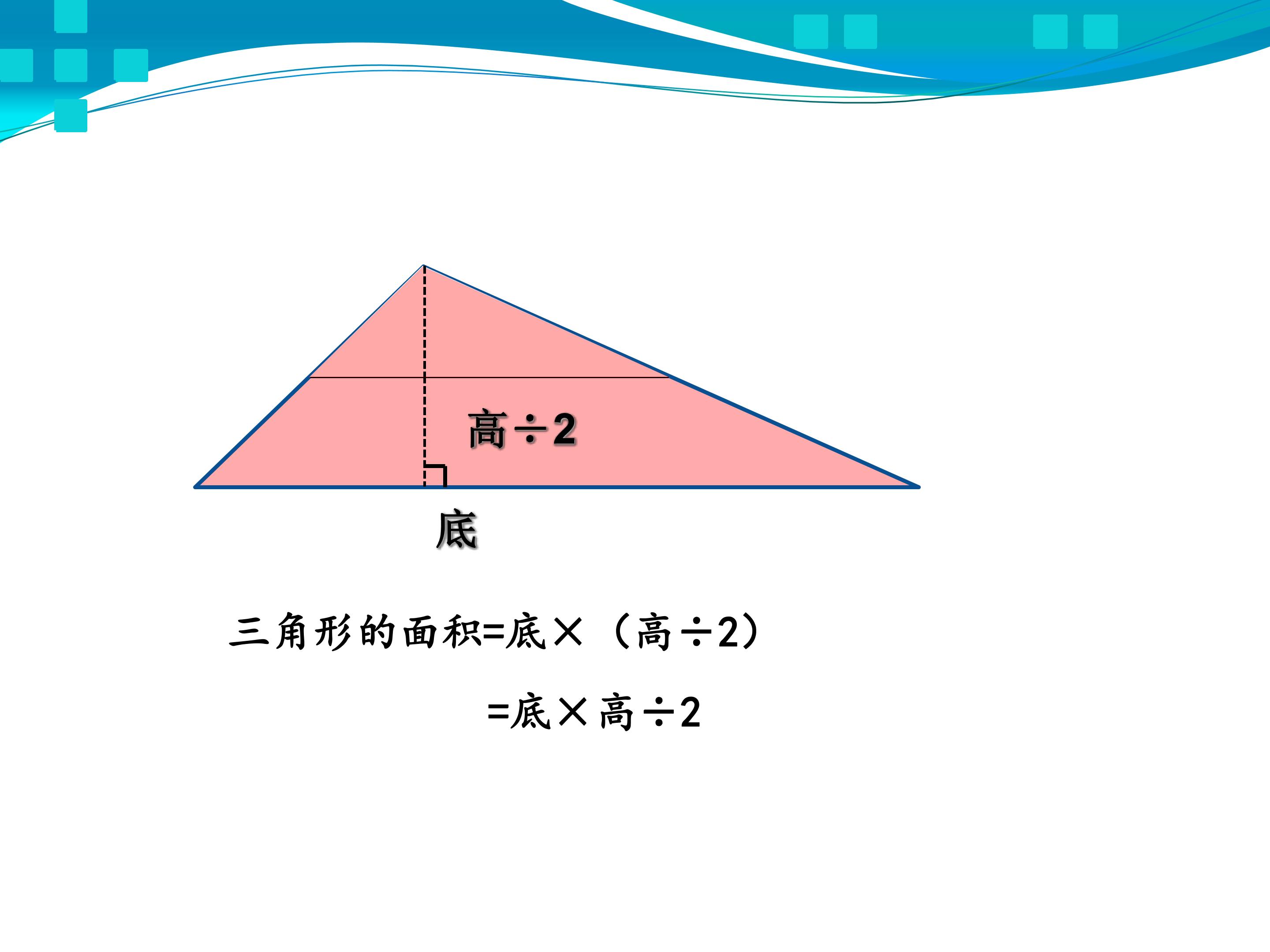 高÷2

底

三角形的面积=底×（高÷2）

=底×高÷2